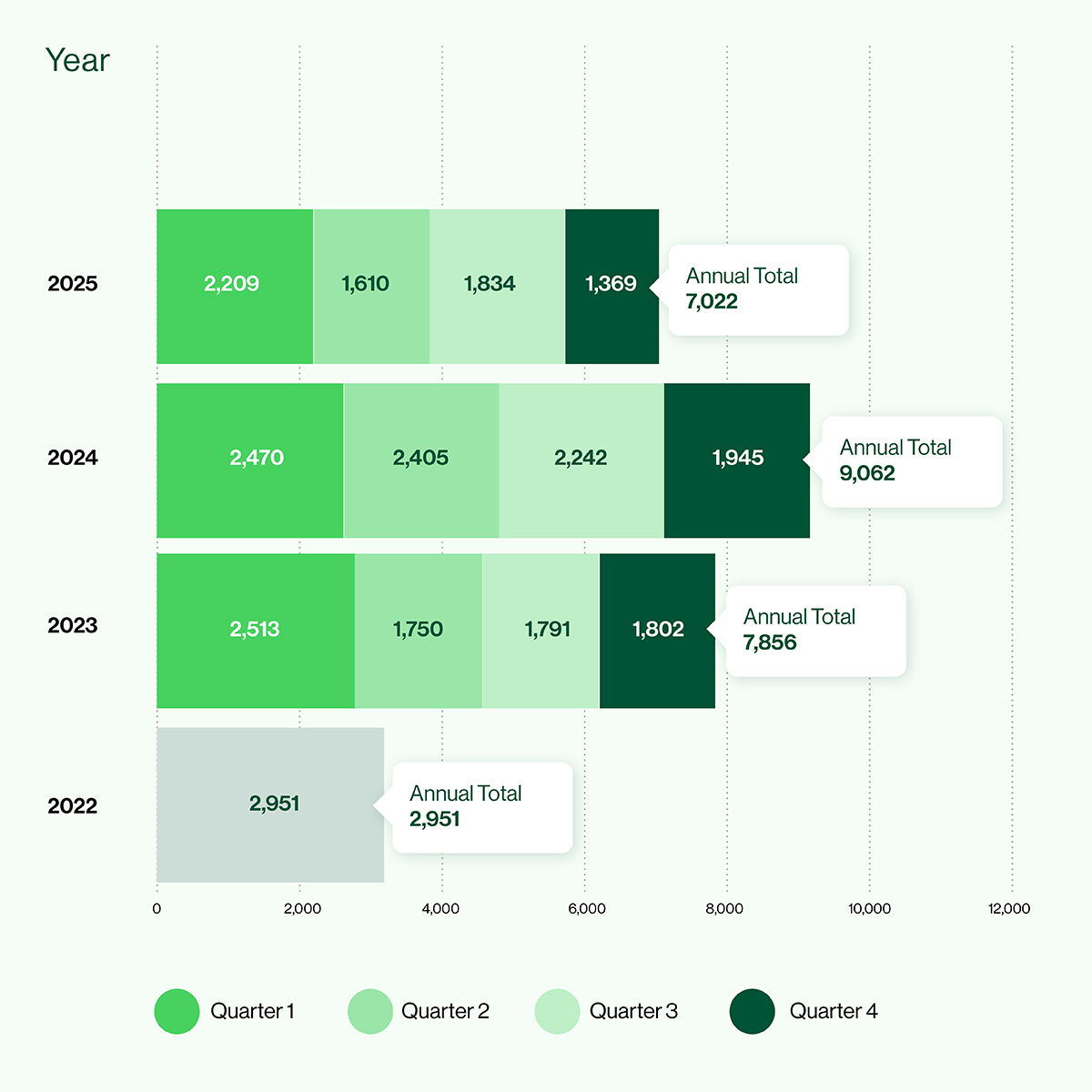 Year

2025
2,209
1,610
1,834
1,369
Annual Total
7,022

2024
2,470
2,405
2,242
1,945
Annual Total
9,062

2023
2,513
1,750
1,791
1,802
Annual Total
7,856

2022
2,951
Annual Total
2,951

0
2,000
4,000
6,000
8,000
10,000
12,000

Quarter 1
Quarter 2
Quarter 3
Quarter 4